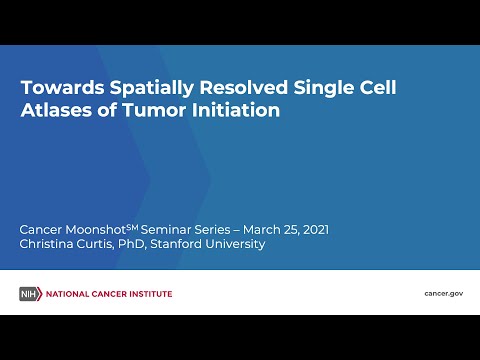 Towards Spatially Resolved Single Cell Atlases of Tumor Initiation

Cancer Moonshot$^{SM}$ Seminar Series – March 25, 2021
Christina Curtis, PhD, Stanford University

NIH NATIONAL CANCER INSTITUTE

cancer.gov